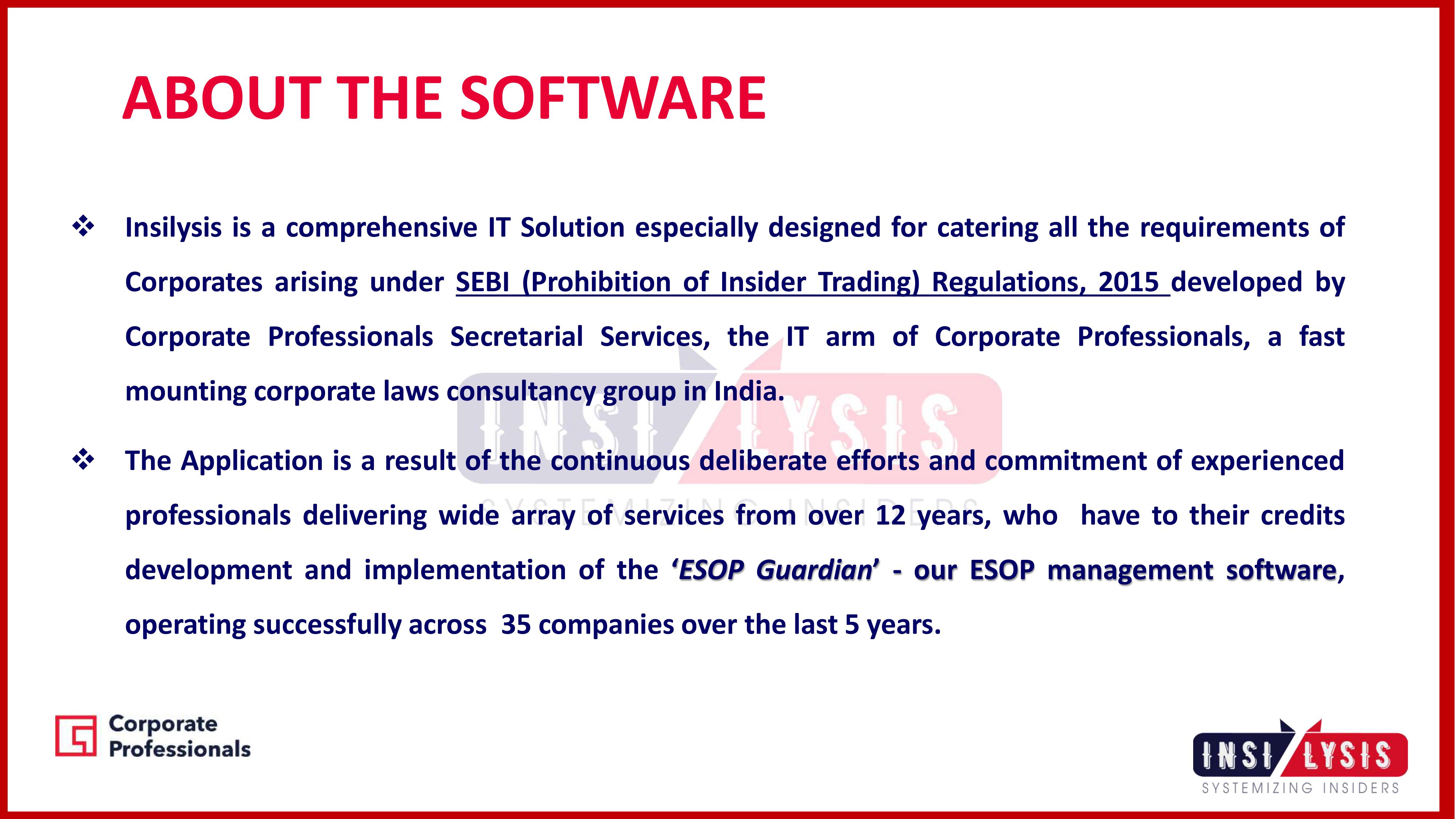 ABOUT THE SOFTWARE

❖ Insilysis is a comprehensive IT Solution especially designed for catering all the requirements of Corporates arising under SEBI (Prohibition of Insider Trading) Regulations, 2015 developed by Corporate Professionals Secretarial Services, the IT arm of Corporate Professionals, a fast mounting corporate laws consultancy group in India.

❖ The Application is a result of the continuous deliberate efforts and commitment of experienced professionals delivering wide array of services from over 12 years, who have to their credits development and implementation of the 'ESOP Guardian' - our ESOP management software, operating successfully across 35 companies over the last 5 years.

INSI LYSIS
SYSTEMIZING INSIDERS

Corporate Professionals

INSI LYSIS
SYSTEMIZING INSIDERS